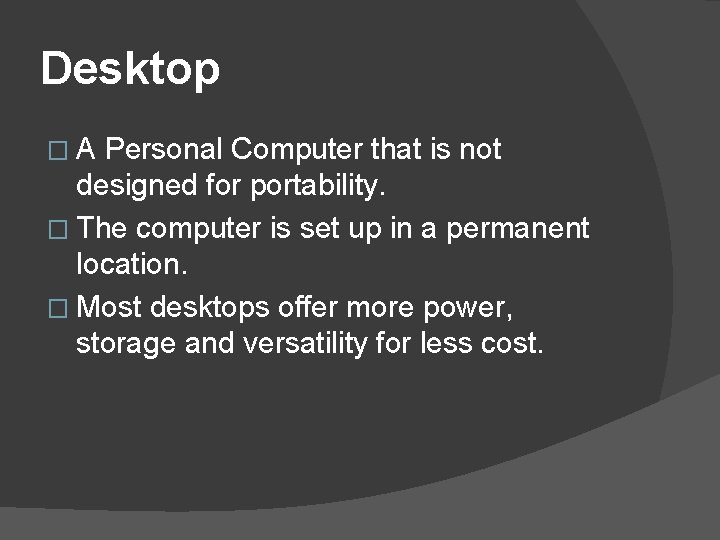 Desktop

□ A Personal Computer that is not designed for portability.

□ The computer is set up in a permanent location.

□ Most desktops offer more power, storage and versatility for less cost.